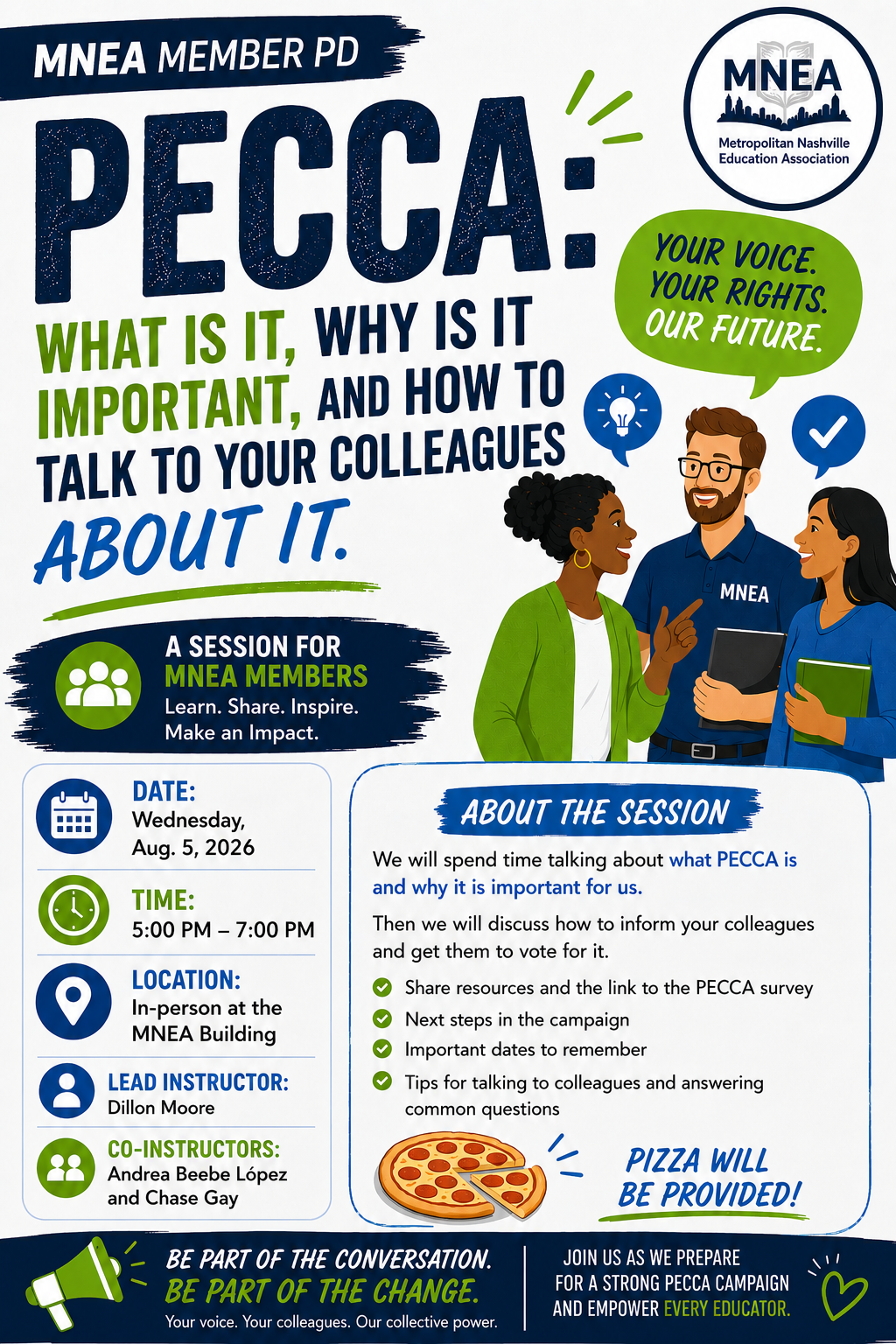 MNEA MEMBER PD

MNEA
Metropolitan Nashville Education Association

PECCA:

WHAT IS IT, WHY IS IT IMPORTANT, AND HOW TO TALK TO YOUR COLLEAGUES ABOUT IT.

YOUR VOICE. YOUR RIGHTS. OUR FUTURE.

MNEA

A SESSION FOR MNEA MEMBERS
Learn. Share. Inspire. Make an Impact.

DATE:
Wednesday, Aug. 5, 2026

TIME:
5:00 PM – 7:00 PM

LOCATION:
In-person at the MNEA Building

LEAD INSTRUCTOR:
Dillon Moore

CO-INSTRUCTORS:
Andrea Beebe López and Chase Gay

ABOUT THE SESSION

We will spend time talking about what PECCA is and why it is important for us.

Then we will discuss how to inform your colleagues and get them to vote for it.

Share resources and the link to the PECCA survey
Next steps in the campaign
Important dates to remember
Tips for talking to colleagues and answering common questions

PIZZA WILL BE PROVIDED!

BE PART OF THE CONVERSATION.
BE PART OF THE CHANGE.
Your voice. Your colleagues. Our collective power.

JOIN US AS WE PREPARE FOR A STRONG PECCA CAMPAIGN AND EMPOWER EVERY EDUCATOR.